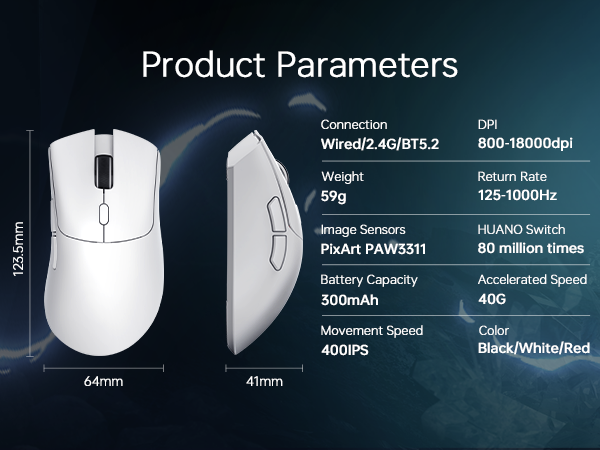 Product Parameters

123.5mm

64mm

41mm

Connection
Wired/2.4G/BT5.2

DPI
800-18000dpi

Weight
59g

Return Rate
125-1000Hz

Image Sensors
PixArt PAW3311

HUANO Switch
80 million times

Battery Capacity
300mAh

Accelerated Speed
40G

Movement Speed
400IPS

Color
Black/White/Red